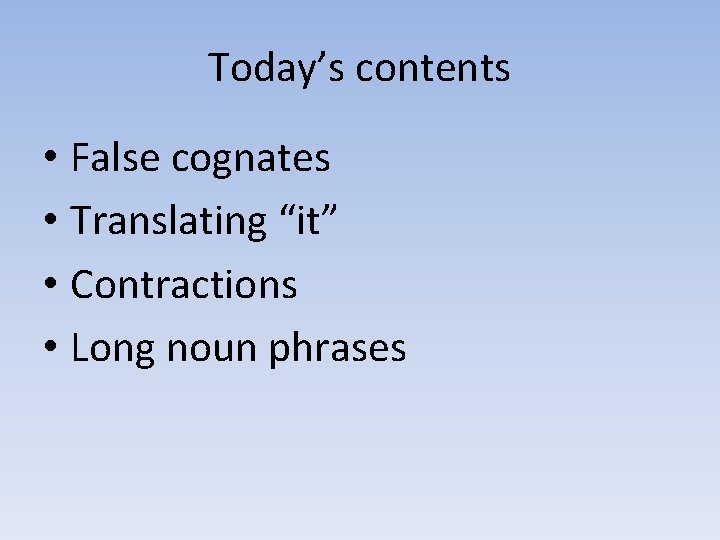 Today’s contents

• False cognates
• Translating “it”
• Contractions
• Long noun phrases